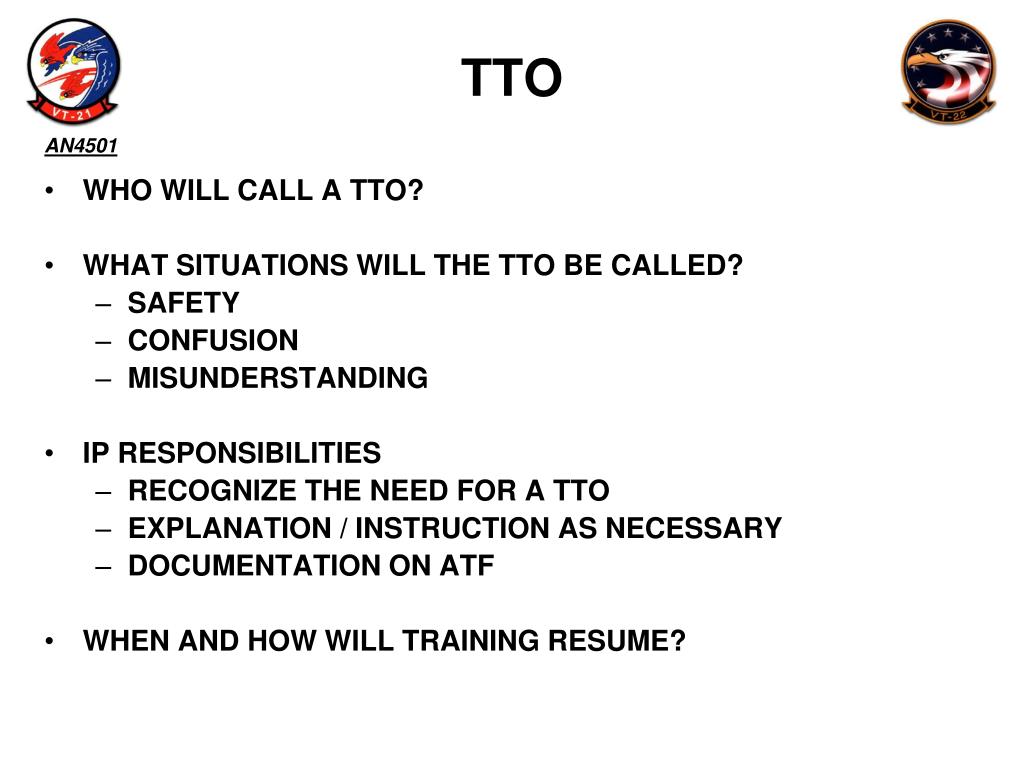 VT-21

TTO

VT-22

AN4501

• WHO WILL CALL A TTO?

• WHAT SITUATIONS WILL THE TTO BE CALLED?
– SAFETY
– CONFUSION
– MISUNDERSTANDING

• IP RESPONSIBILITIES
– RECOGNIZE THE NEED FOR A TTO
– EXPLANATION / INSTRUCTION AS NECESSARY
– DOCUMENTATION ON ATF

• WHEN AND HOW WILL TRAINING RESUME?